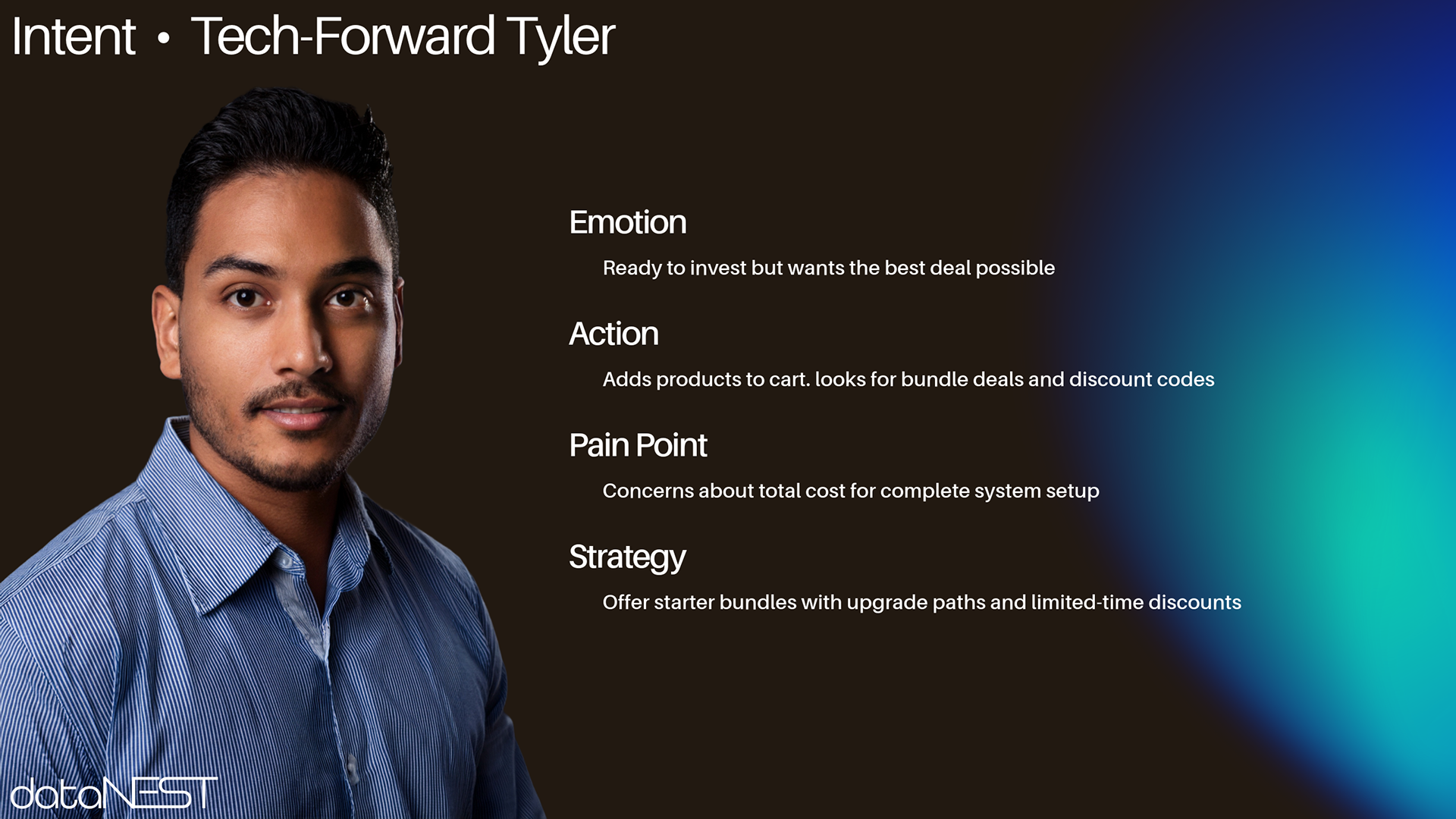 Intent • Tech-Forward Tyler

Emotion

Ready to invest but wants the best deal possible

Action

Adds products to cart. looks for bundle deals and discount codes

Pain Point

Concerns about total cost for complete system setup

Strategy

Offer starter bundles with upgrade paths and limited-time discounts

dataNEST